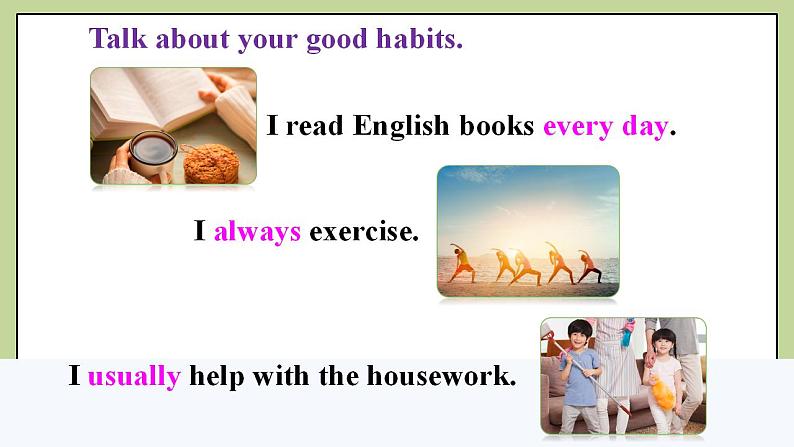 Talk about your good habits.

I read English books every day.

I always exercise.

I usually help with the housework.